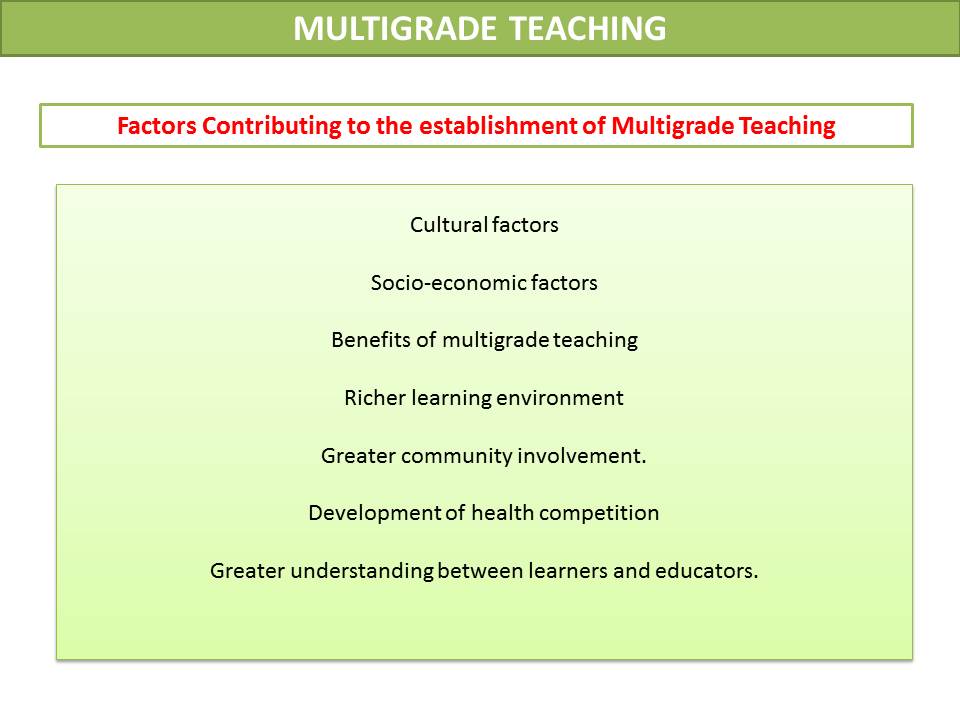 MULTIGRADE TEACHING

Factors Contributing to the establishment of Multigrade Teaching

Cultural factors

Socio-economic factors

Benefits of multigrade teaching

Richer learning environment

Greater community involvement.

Development of health competition

Greater understanding between learners and educators.